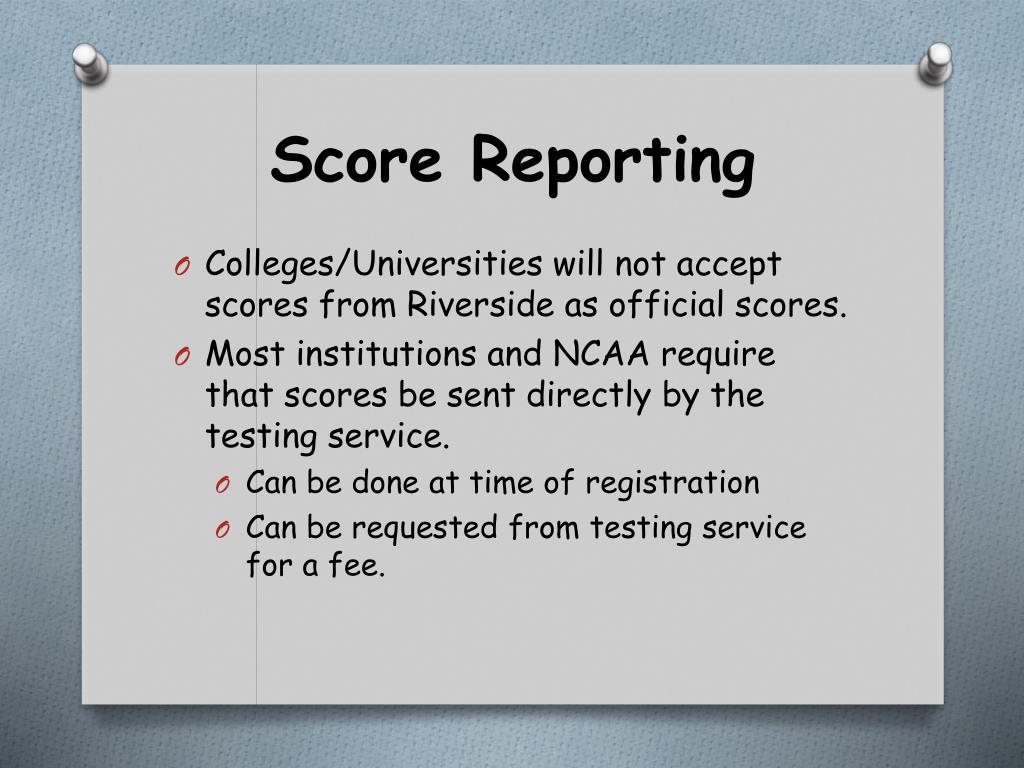 Score Reporting

O Colleges/Universities will not accept scores from Riverside as official scores.

O Most institutions and NCAA require that scores be sent directly by the testing service.

O Can be done at time of registration

O Can be requested from testing service for a fee.